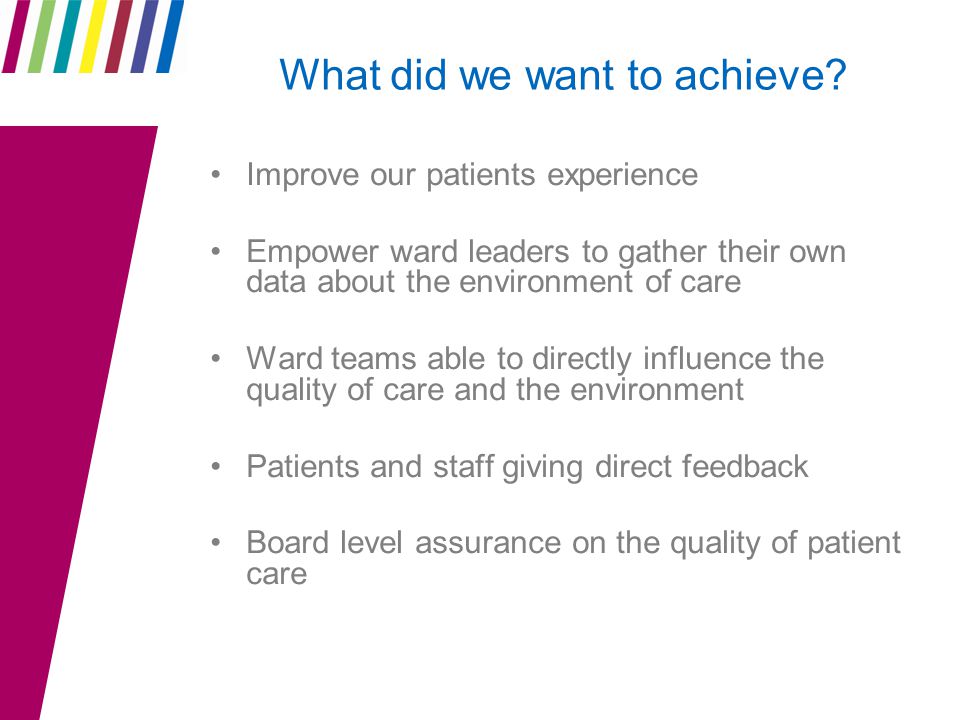 What did we want to achieve?

• Improve our patients experience

• Empower ward leaders to gather their own data about the environment of care

• Ward teams able to directly influence the quality of care and the environment

• Patients and staff giving direct feedback

• Board level assurance on the quality of patient care